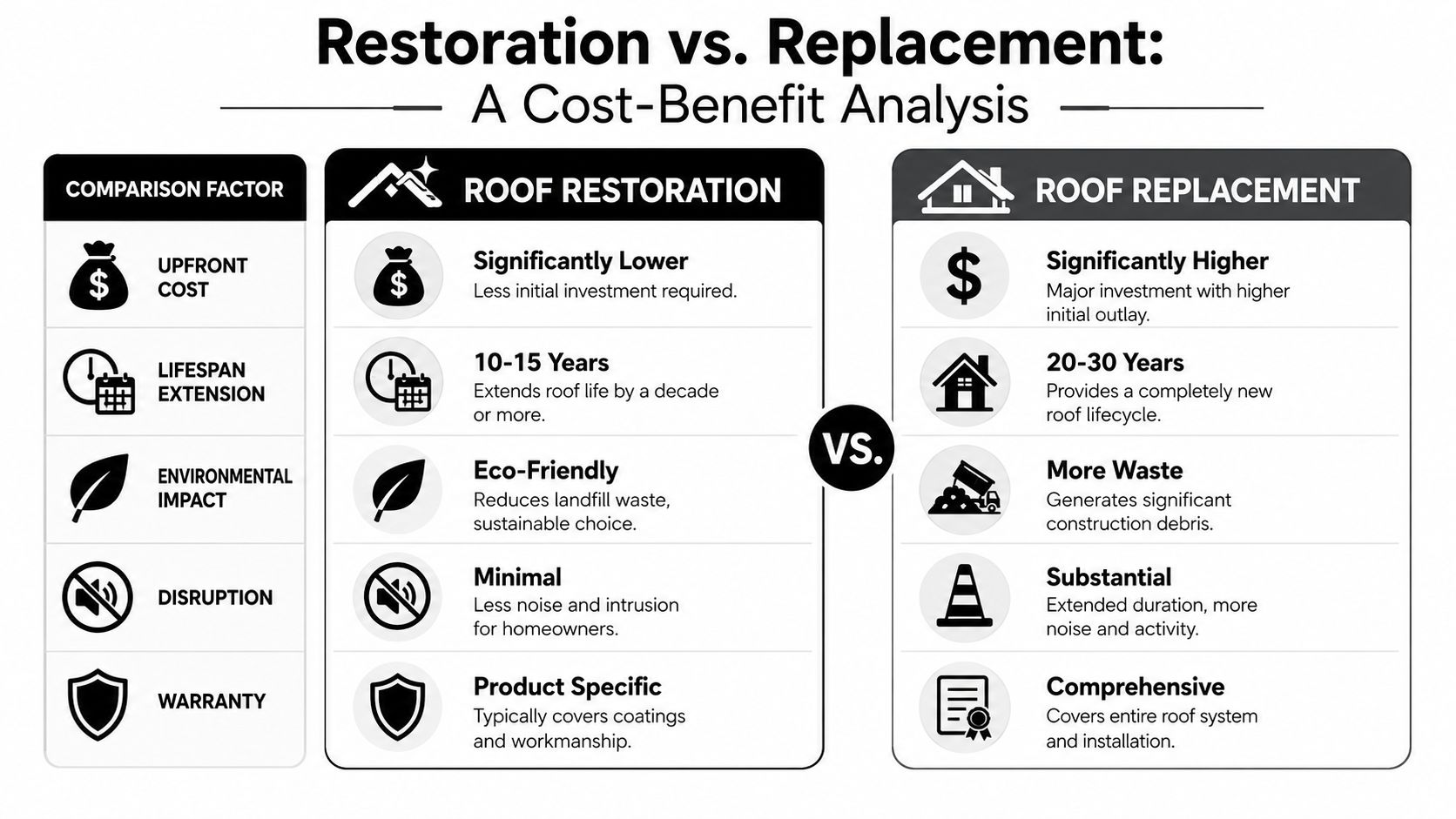 Restoration vs. Replacement:
A Cost-Benefit Analysis

COMPARISON FACTOR

UPFRONT COST

LIFESPAN EXTENSION

ENVIRONMENTAL IMPACT

DISRUPTION

WARRANTY

ROOF RESTORATION

Significantly Lower
Less initial investment required.

10-15 Years
Extends roof life by a decade or more.

Eco-Friendly
Reduces landfill waste, sustainable choice.

Minimal
Less noise and intrusion for homeowners.

Product Specific
Typically covers coatings and workmanship.

VS.

ROOF REPLACEMENT

Significantly Higher
Major investment with higher initial outlay.

20-30 Years
Provides a completely new roof lifecycle.

More Waste
Generates significant construction debris.

Substantial
Extended duration, more noise and activity.

Comprehensive
Covers entire roof system and installation.